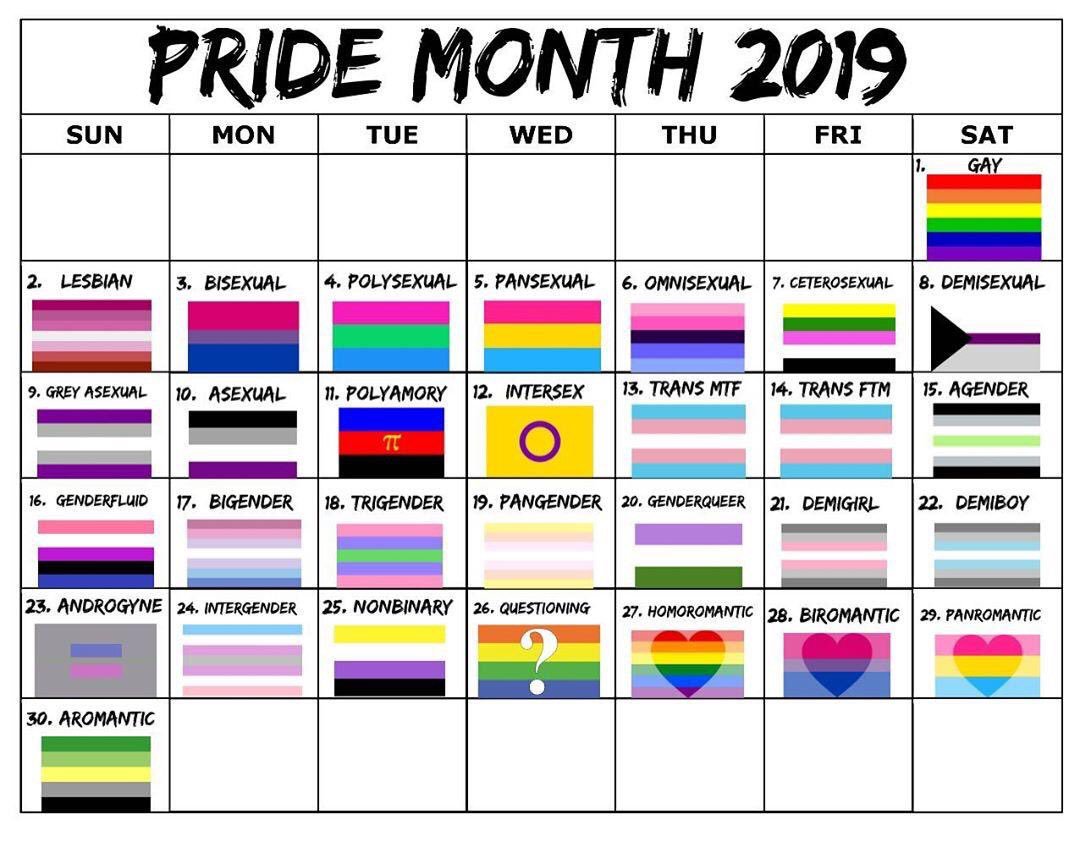 PRIDE MONTH 2019

| SUN | MON | TUE | WED | THU | FRI | SAT |
|---|---|---|---|---|---|---|
| | | | | | | 1. GAY |
| 2. LESBIAN | 3. BISEXUAL | 4. POLYSEXUAL | 5. PANSEXUAL | 6. OMNISEXUAL | 7. CETEROSEXUAL | 8. DEMISEXUAL |
| 9. GREY ASEXUAL | 10. ASEXUAL | 11. POLYAMORY $\pi$ | 12. INTERSEX | 13. TRANS MTF | 14. TRANS FTM | 15. AGENDER |
| 16. GENDERFLUID | 17. BIGENDER | 18. TRIGENDER | 19. PANGENDER | 20. GENDERQUEER | 21. DEMIGIRL | 22. DEMIBOY |
| 23. ANDROGYNE | 24. INTERGENDER | 25. NONBINARY | 26. QUESTIONING ? | 27. HOMOROMANTIC | 28. BIROMANTIC | 29. PANROMANTIC |
| 30. AROMANTIC | | | | | | |